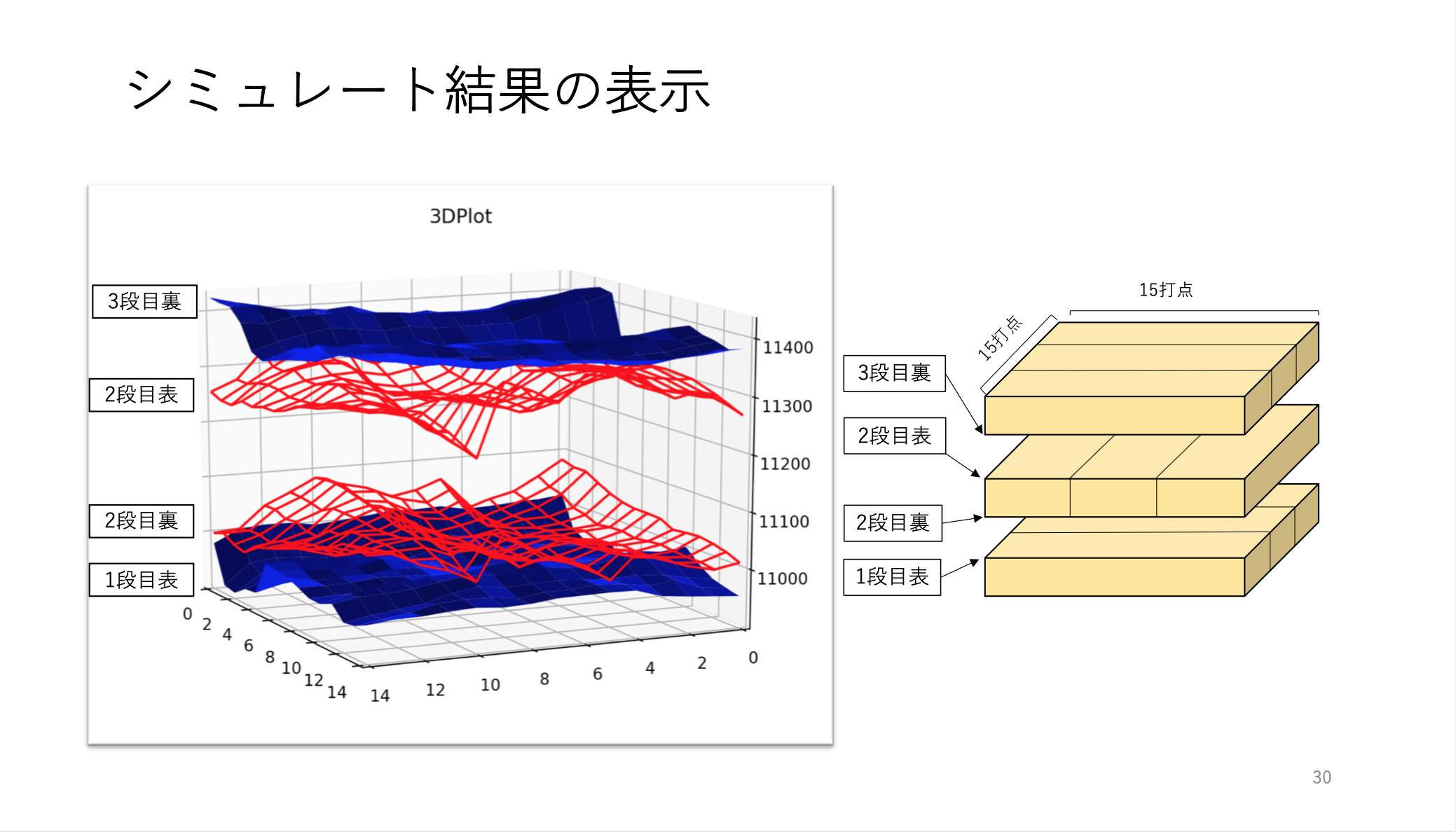 シミュレート結果の表示

3DPlot

3段目裏

2段目表

2段目裏

1段目表

11400
11300
11200
11100
11000

0 2 4 6 8 10 12 14

14 12 10 8 6 4 2 0

15打点

15打点

3段目裏

2段目表

2段目裏

1段目表

30